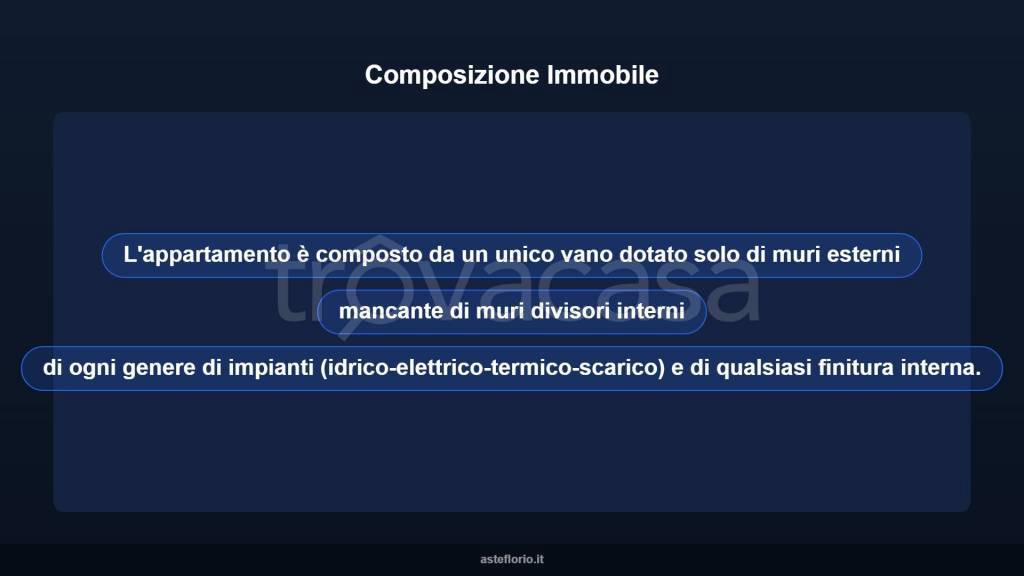 Composizione Immobile

L'appartamento è composto da un unico vano dotato solo di muri esterni

mancante di muri divisori interni

di ogni genere di impianti (idrico-elettrico-termico-scarico) e di qualsiasi finitura interna.

trovacasa

asteflorio.it